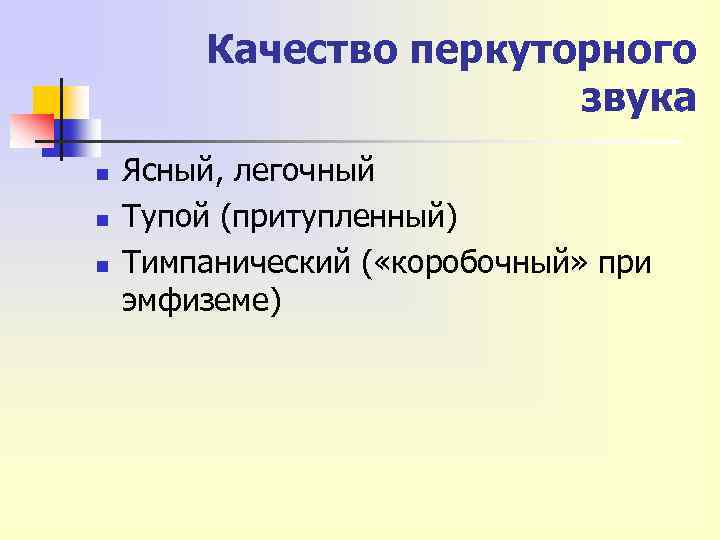 Качество перкуторного звука

- Ясный, легочный
- Тупой (притупленный)
- Тимпанический («коробочный» при эмфиземе)